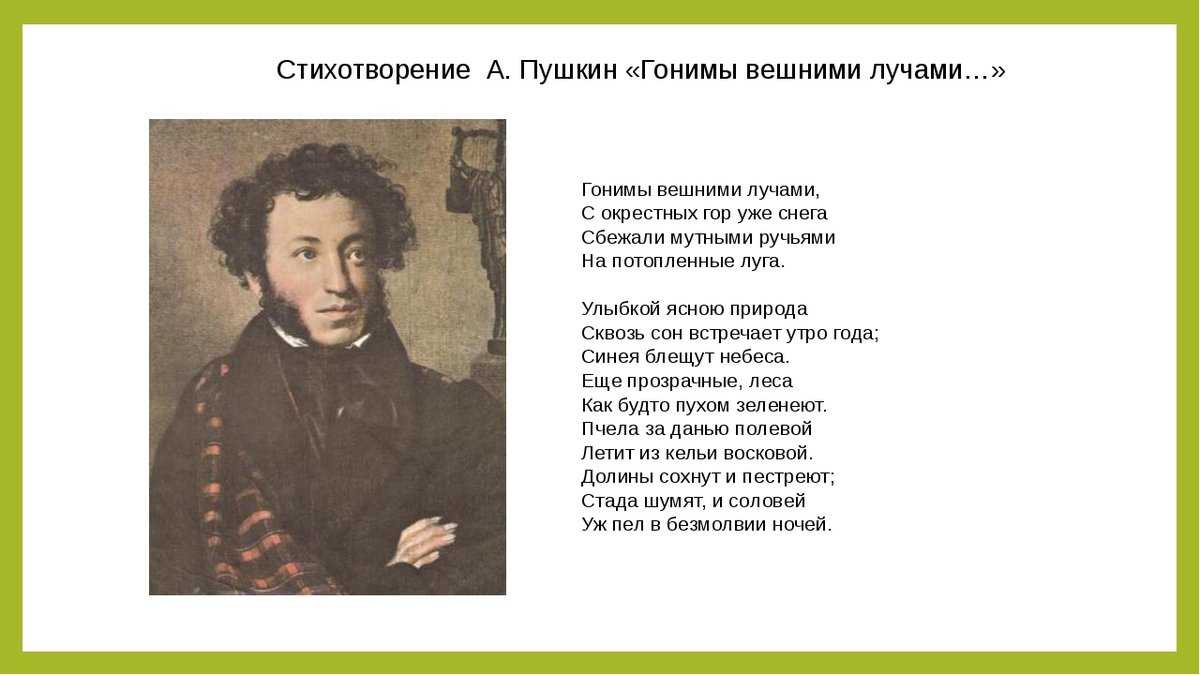 Стихотворение А. Пушкин «Гонимы вешними лучами…»

Гонимы вешними лучами,
С окрестных гор уже снега
Сбежали мутными ручьями
На потопленные луга.

Улыбкой ясною природа
Сквозь сон встречает утро года;
Синея блещут небеса.
Еще прозрачные, леса
Как будто пухом зеленеют.
Пчела за данью полевой
Летит из кельи восковой.
Долины сохнут и пестреют;
Стада шумят, и соловей
Уж пел в безмолвии ночей.